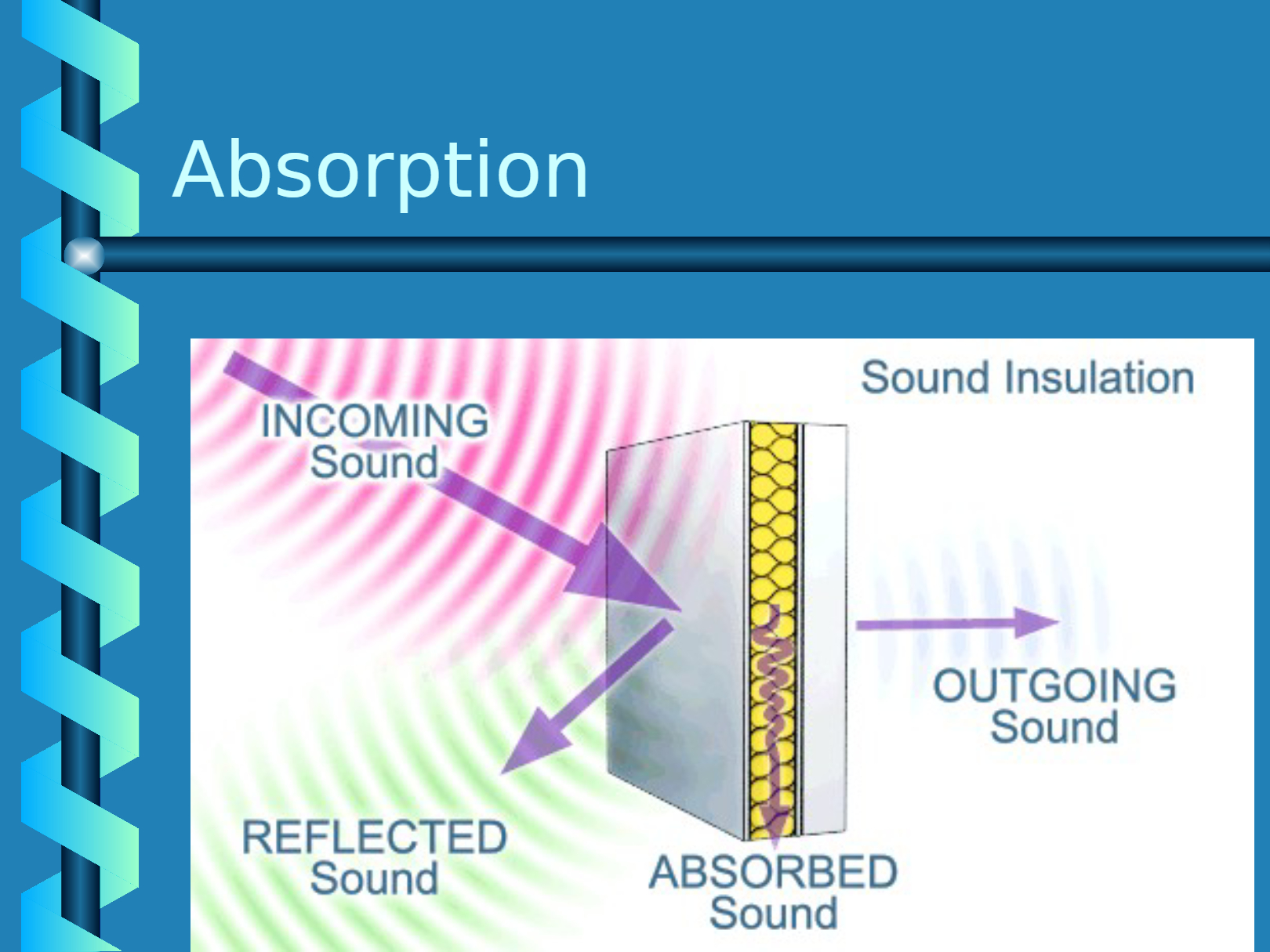 Absorption

Sound Insulation

INCOMING
Sound

OUTGOING
Sound

REFLECTED
Sound

ABSORBED
Sound